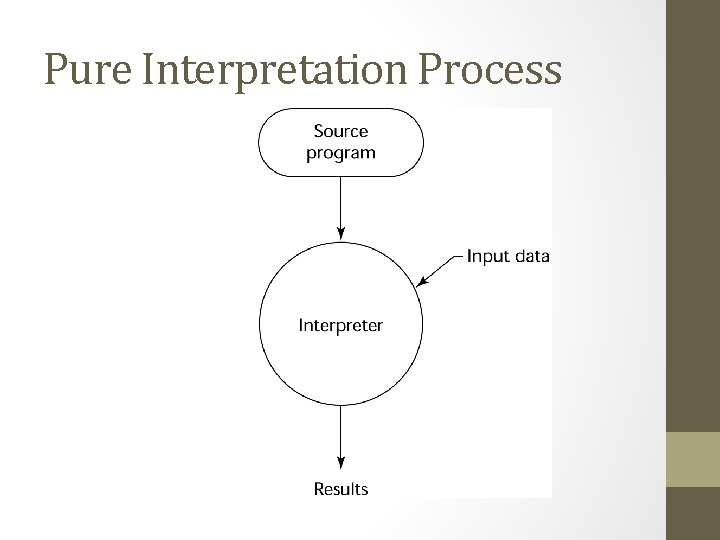 Pure Interpretation Process

Source program

Input data

Interpreter

Results